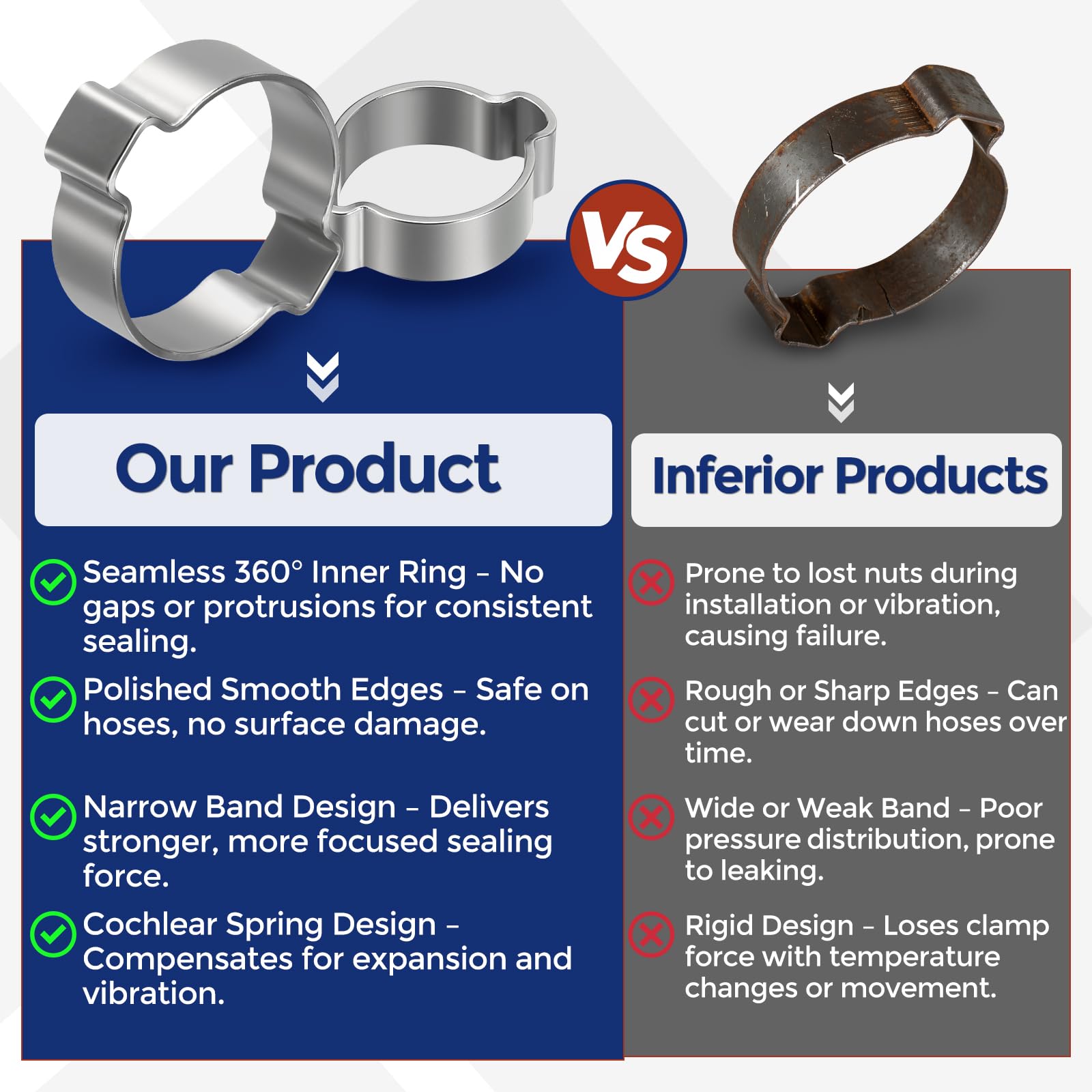 VS

Our Product

Seamless 360° Inner Ring – No gaps or protrusions for consistent sealing.

Polished Smooth Edges – Safe on hoses, no surface damage.

Narrow Band Design – Delivers stronger, more focused sealing force.

Cochlear Spring Design – Compensates for expansion and vibration.

Inferior Products

Prone to lost nuts during installation or vibration, causing failure.

Rough or Sharp Edges – Can cut or wear down hoses over time.

Wide or Weak Band – Poor pressure distribution, prone to leaking.

Rigid Design – Loses clamp force with temperature changes or movement.